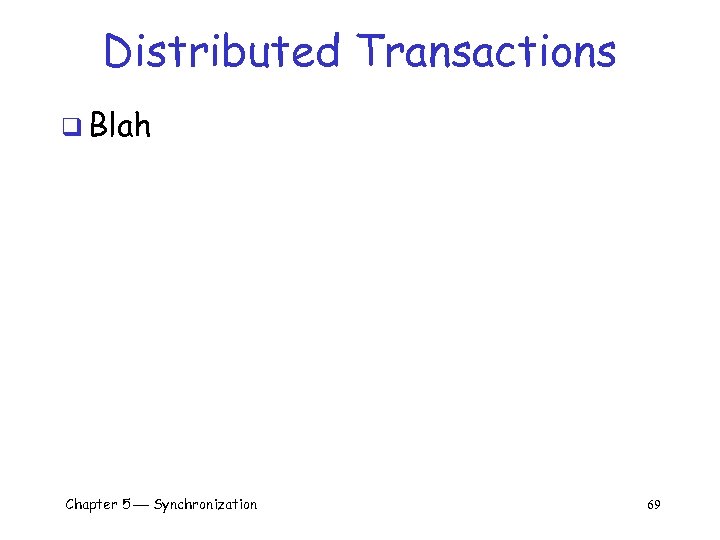 Distributed Transactions

❑ Blah

Chapter 5 — Synchronization

69